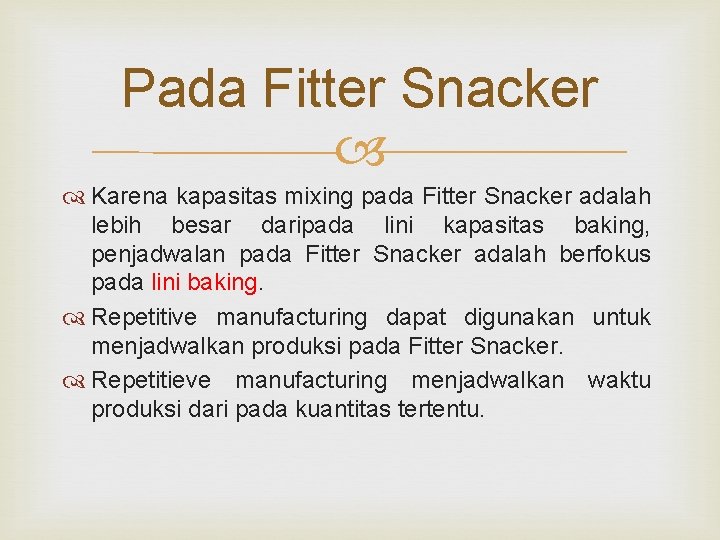 Pada Fitter Snacker

Karena kapasitas mixing pada Fitter Snacker adalah lebih besar daripada lini kapasitas baking, penjadwalan pada Fitter Snacker adalah berfokus pada lini baking.

Repetitive manufacturing dapat digunakan untuk menjadwalkan produksi pada Fitter Snacker.

Repetitieve manufacturing menjadwalkan waktu produksi dari pada kuantitas tertentu.